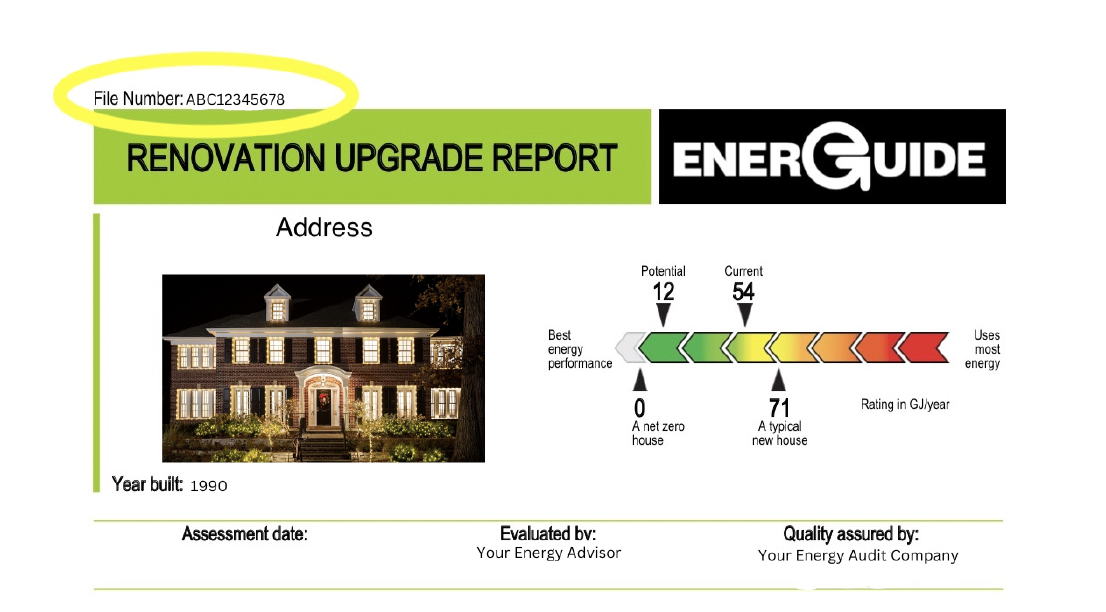 File Number: ABC12345678

RENOVATION UPGRADE REPORT

ENERGUIDE

Address

Potential
12

Current
54

Best energy performance

Uses most energy

0
A net zero house

71
A typical new house

Rating in GJ/year

Year built: 1990

Assessment date:

Evaluated bv:
Your Energy Advisor

Quality assured by:
Your Energy Audit Company